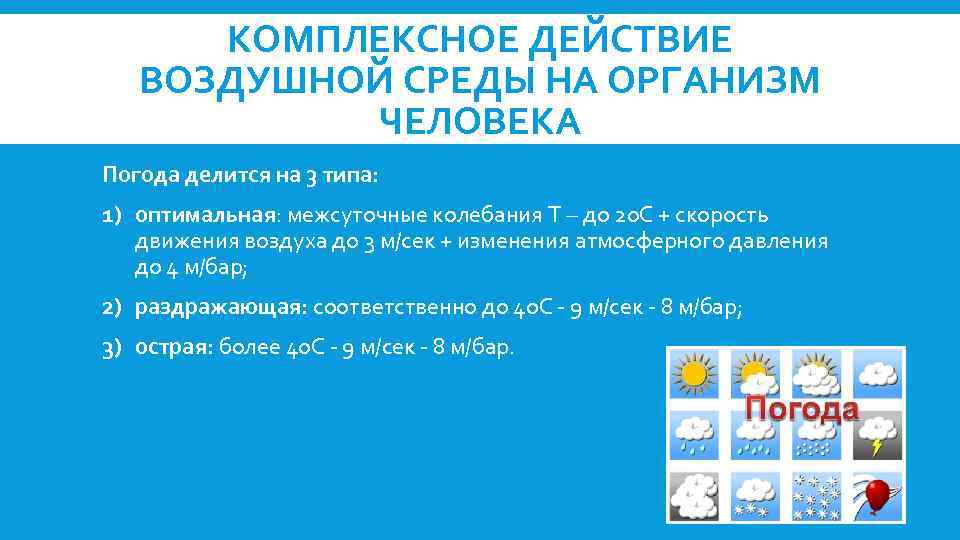 КОМПЛЕКСНОЕ ДЕЙСТВИЕ ВОЗДУШНОЙ СРЕДЫ НА ОРГАНИЗМ ЧЕЛОВЕКА

Погода делится на 3 типа:

1) оптимальная: межсуточные колебания Т – до 20С + скорость движения воздуха до 3 м/сек + изменения атмосферного давления до 4 м/бар;

2) раздражающая: соответственно до 40С - 9 м/сек - 8 м/бар;

3) острая: более 40С - 9 м/сек - 8 м/бар.

Погода